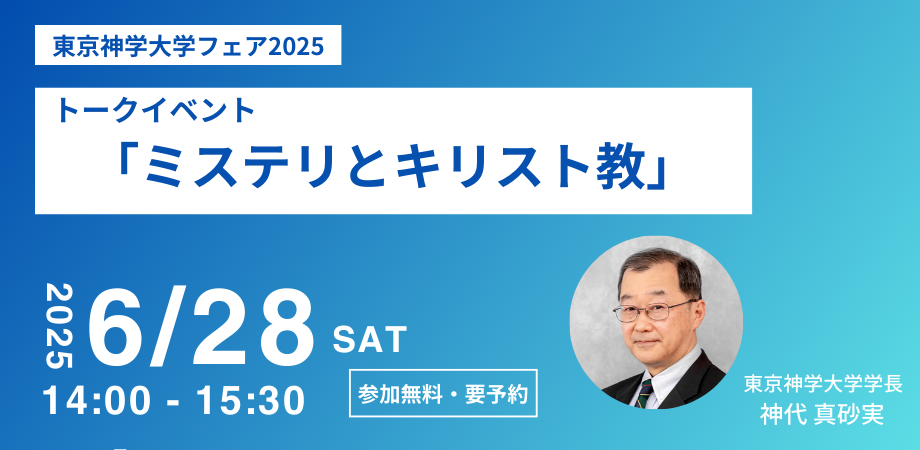 東京神学大学フェア2025

トークイベント
「ミステリとキリスト教」

2025
6/28 SAT
14:00 - 15:30

参加無料・要予約

東京神学大学学長
神代 真砂実